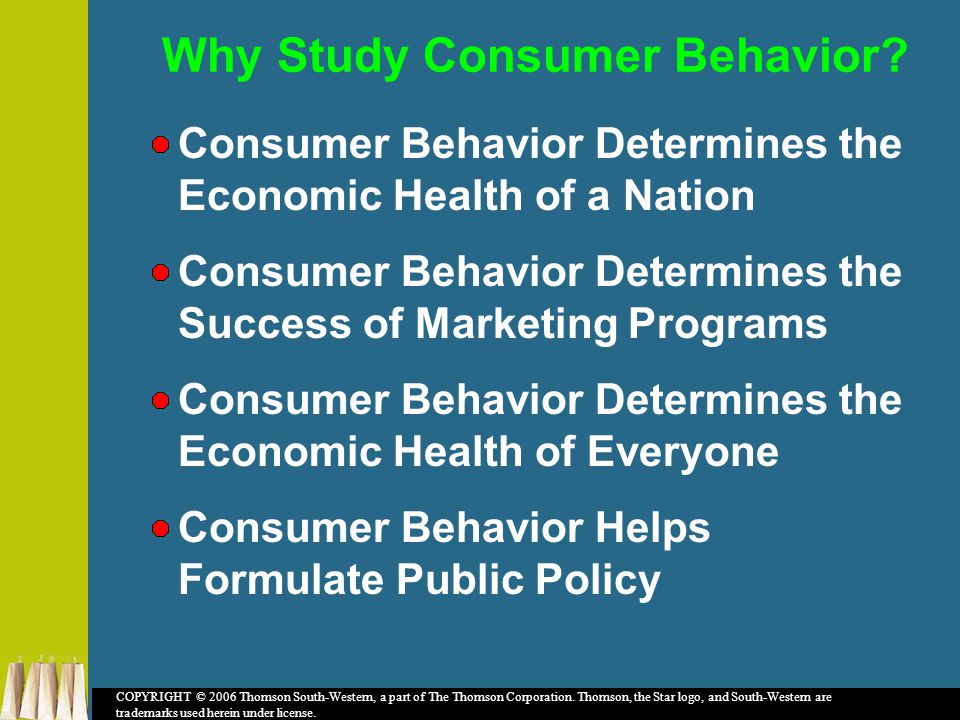 Why Study Consumer Behavior?

Consumer Behavior Determines the Economic Health of a Nation

Consumer Behavior Determines the Success of Marketing Programs

Consumer Behavior Determines the Economic Health of Everyone

Consumer Behavior Helps Formulate Public Policy

COPYRIGHT © 2006 Thomson South-Western, a part of The Thomson Corporation. Thomson, the Star logo, and South-Western are trademarks used herein under license.